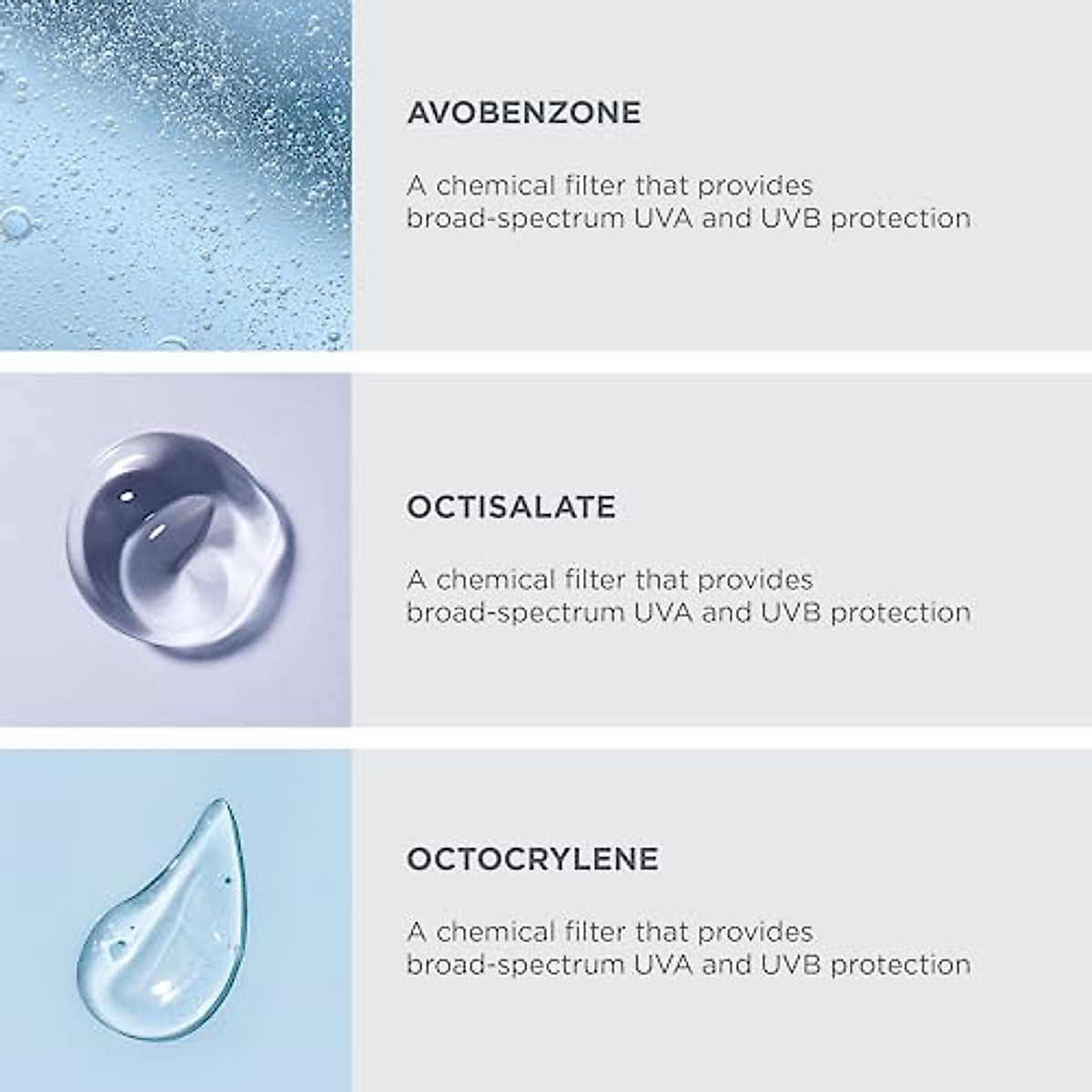 AVOBENZONE

A chemical filter that provides broad-spectrum UVA and UVB protection

OCTISALATE

A chemical filter that provides broad-spectrum UVA and UVB protection

OCTOCRYLENE

A chemical filter that provides broad-spectrum UVA and UVB protection